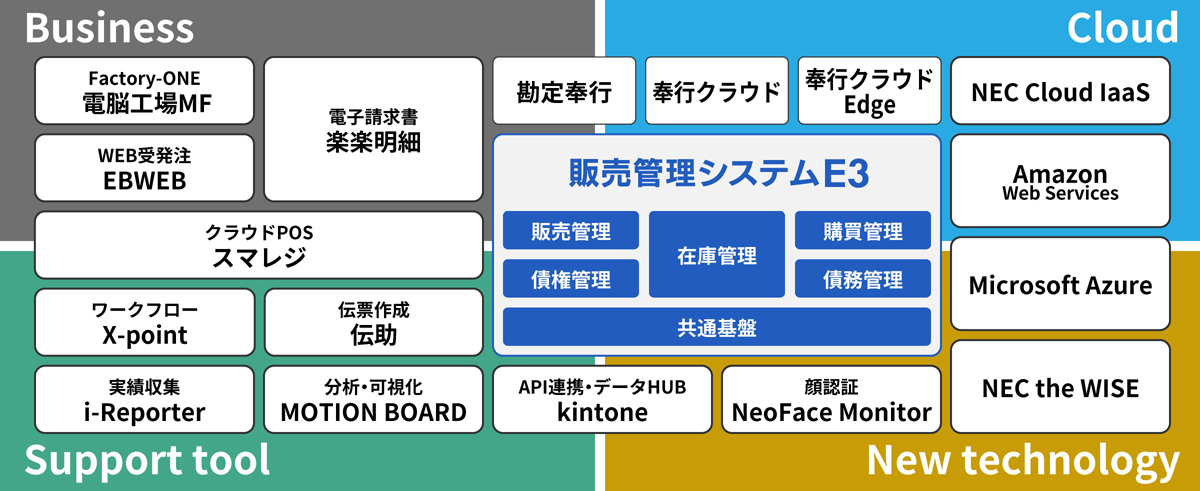 Business

Cloud

Factory-ONE
電脳工場MF

電子請求書
楽楽明細

勘定奉行

奉行クラウド

奉行クラウド
Edge

NEC Cloud IaaS

WEB受発注
EBWEB

販売管理システムE3

販売管理

在庫管理

購買管理

債権管理

債務管理

共通基盤

Amazon
Web Services

クラウドPOS
スマレジ

Microsoft Azure

ワークフロー
X-point

伝票作成
伝助

実績収集
i-Reporter

分析・可視化
MOTION BOARD

API連携・データHUB
kintone

顔認証
NeoFace Monitor

NEC the WISE

Support tool

New technology